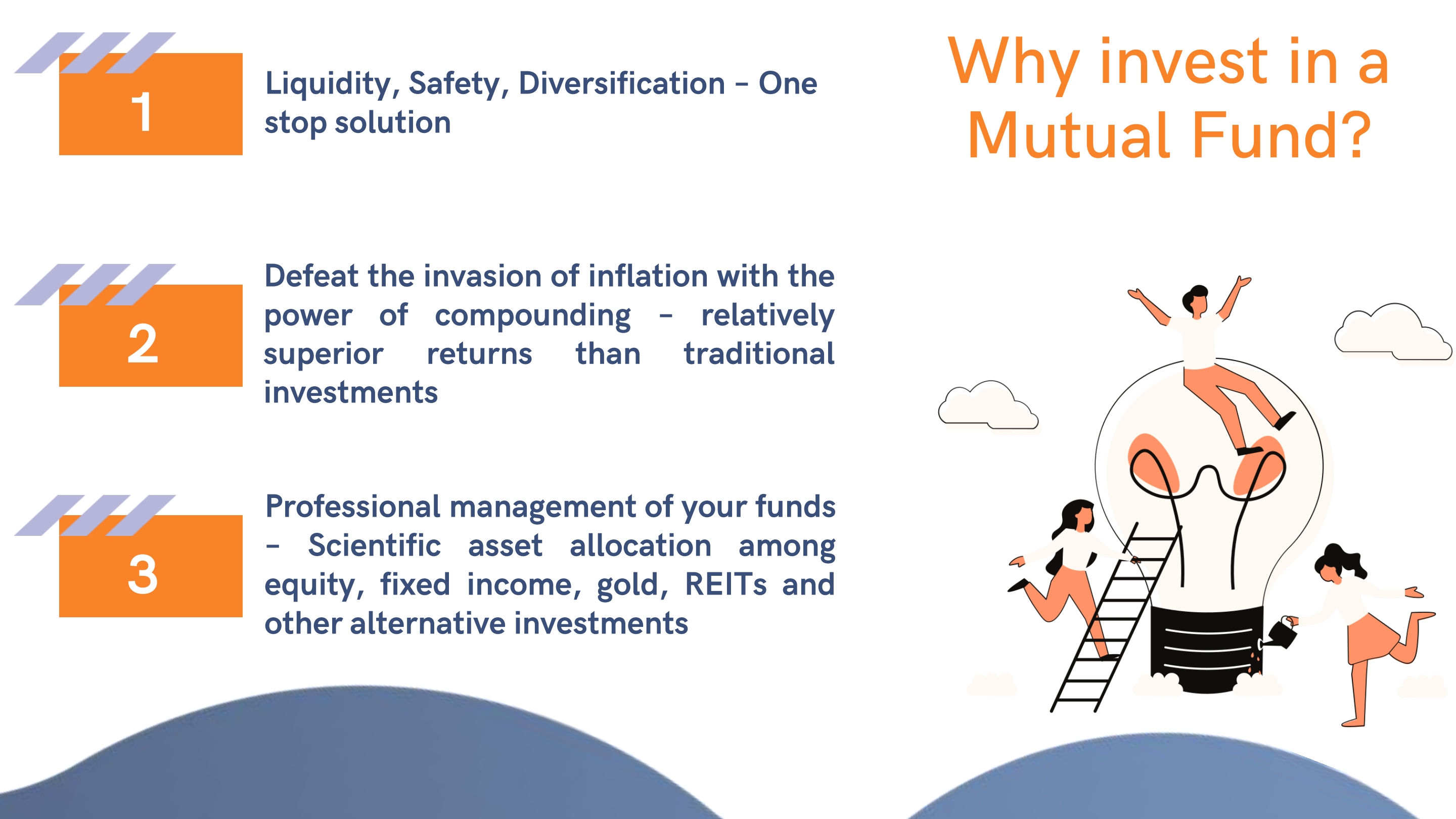 Why invest in a Mutual Fund?

1

Liquidity, Safety, Diversification – One stop solution

2

Defeat the invasion of inflation with the power of compounding – relatively superior returns than traditional investments

3

Professional management of your funds – Scientific asset allocation among equity, fixed income, gold, REITs and other alternative investments